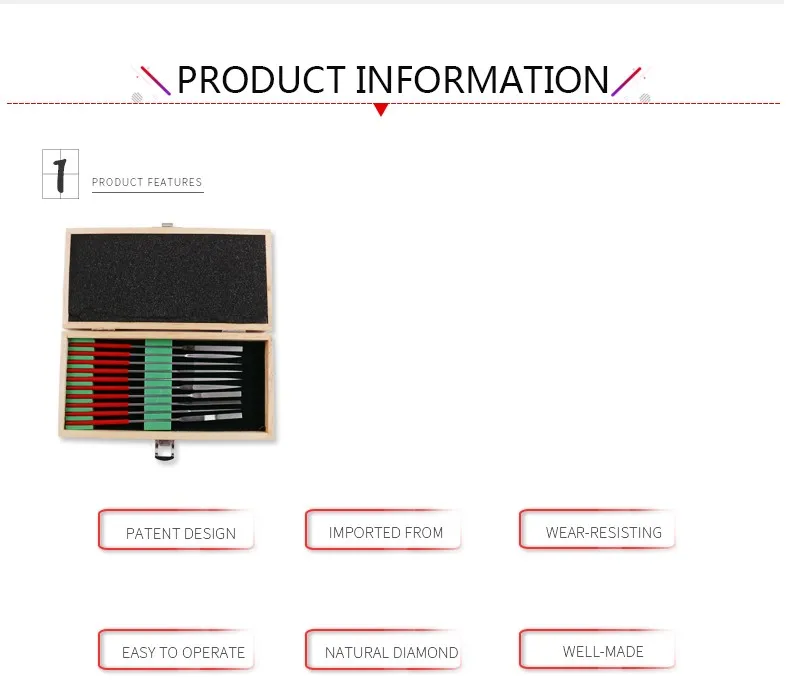 PRODUCT INFORMATION

1

PRODUCT FEATURES

PATENT DESIGN

IMPORTED FROM

WEAR-RESISTING

EASY TO OPERATE

NATURAL DIAMOND

WELL-MADE